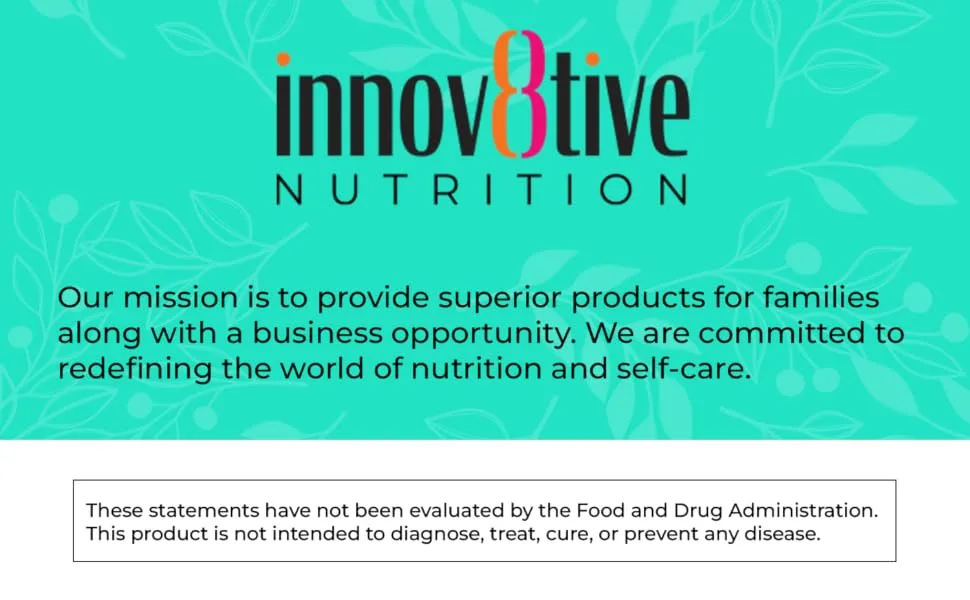 innov8tive
NUTRITION

Our mission is to provide superior products for families along with a business opportunity. We are committed to redefining the world of nutrition and self-care.

These statements have not been evaluated by the Food and Drug Administration. This product is not intended to diagnose, treat, cure, or prevent any disease.